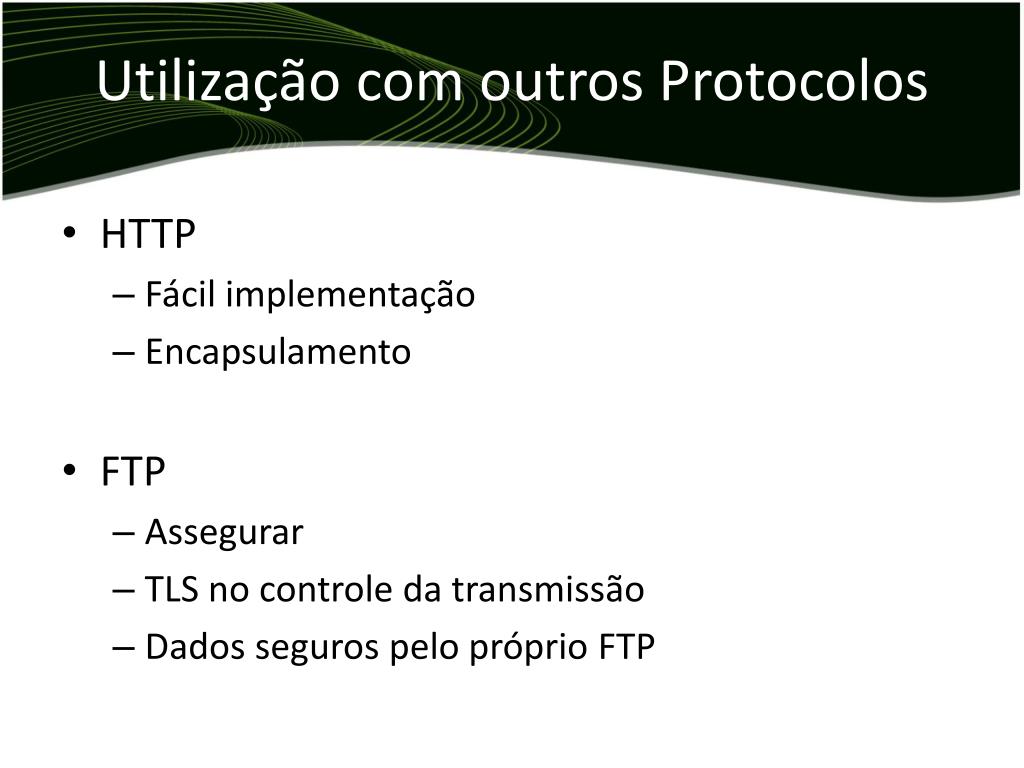 Utilização com outros Protocolos

• HTTP
– Fácil implementação
– Encapsulamento

• FTP
– Assegurar
– TLS no controle da transmissão
– Dados seguros pelo próprio FTP